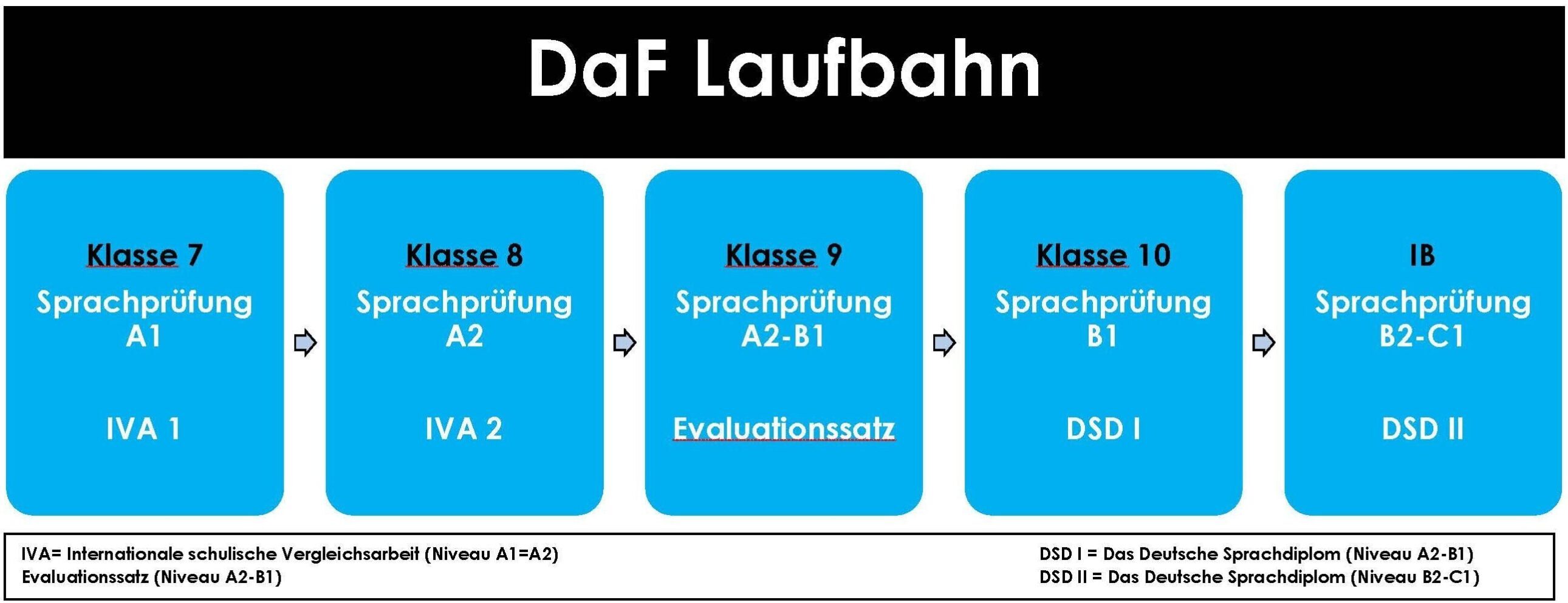 DaF Laufbahn

Klasse 7
Sprachprüfung
A1

IVA 1

Klasse 8
Sprachprüfung
A2

IVA 2

Klasse 9
Sprachprüfung
A2-B1

Evaluationssatz

Klasse 10
Sprachprüfung
B1

DSD I

IB
Sprachprüfung
B2-C1

DSD II

IVA= Internationale schulische Vergleichsarbeit (Niveau A1=A2)
Evaluationssatz (Niveau A2-B1)

DSD I = Das Deutsche Sprachdiplom (Niveau A2-B1)
DSD II = Das Deutsche Sprachdiplom (Niveau B2-C1)